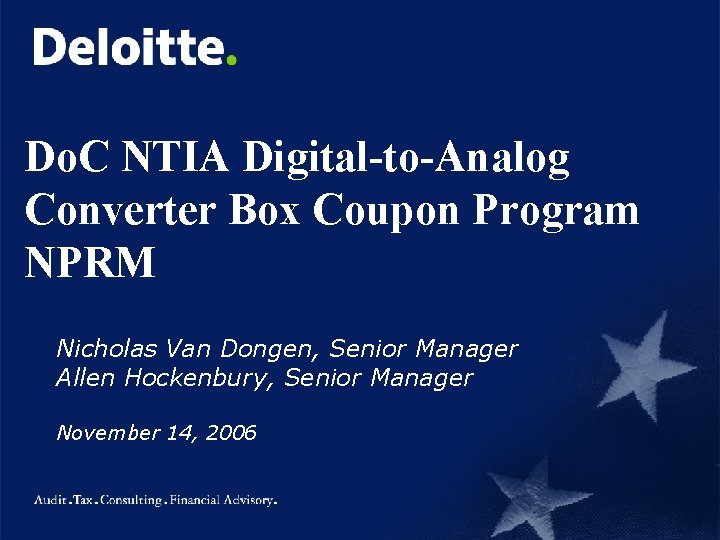 Deloitte.

DoC NTIA Digital-to-Analog Converter Box Coupon Program NPRM

Nicholas Van Dongen, Senior Manager
Allen Hockenbury, Senior Manager

November 14, 2006

Audit.Tax.Consulting.Financial Advisory.